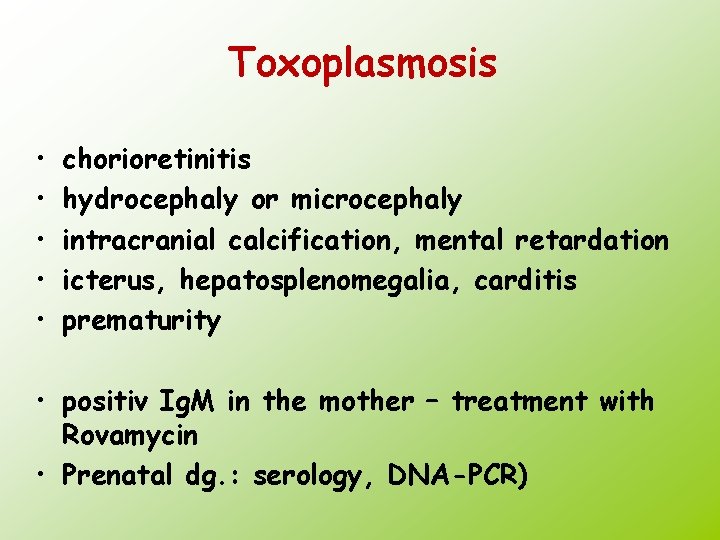 Toxoplasmosis

• chorioretinitis
• hydrocephaly or microcephaly
• intracranial calcification, mental retardation
• icterus, hepatosplenomegalia, carditis
• prematurity

• positiv IgM in the mother – treatment with Rovamycin
• Prenatal dg.: serology, DNA-PCR)